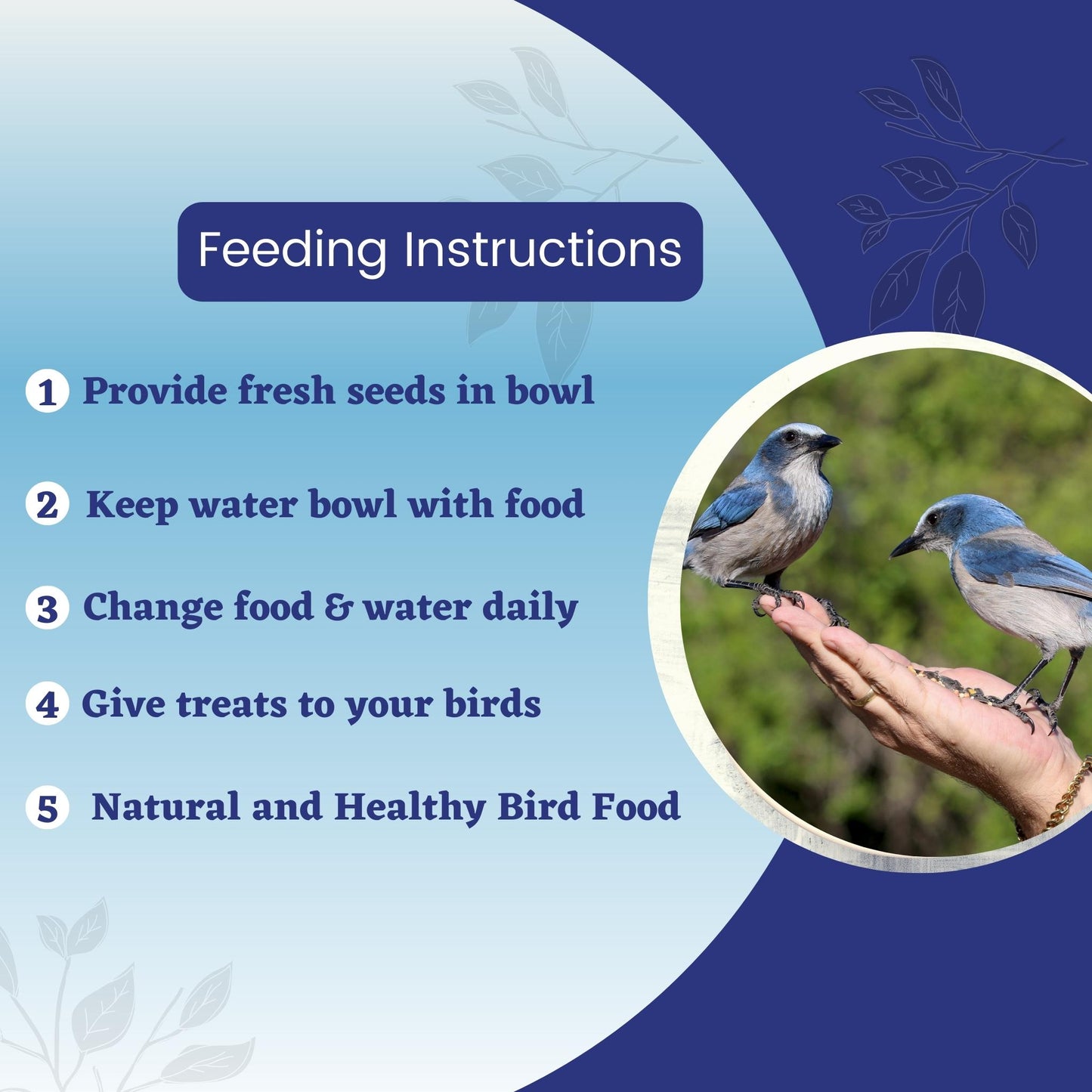 Feeding Instructions

1 Provide fresh seeds in bowl

2 Keep water bowl with food

3 Change food & water daily

4 Give treats to your birds

5 Natural and Healthy Bird Food